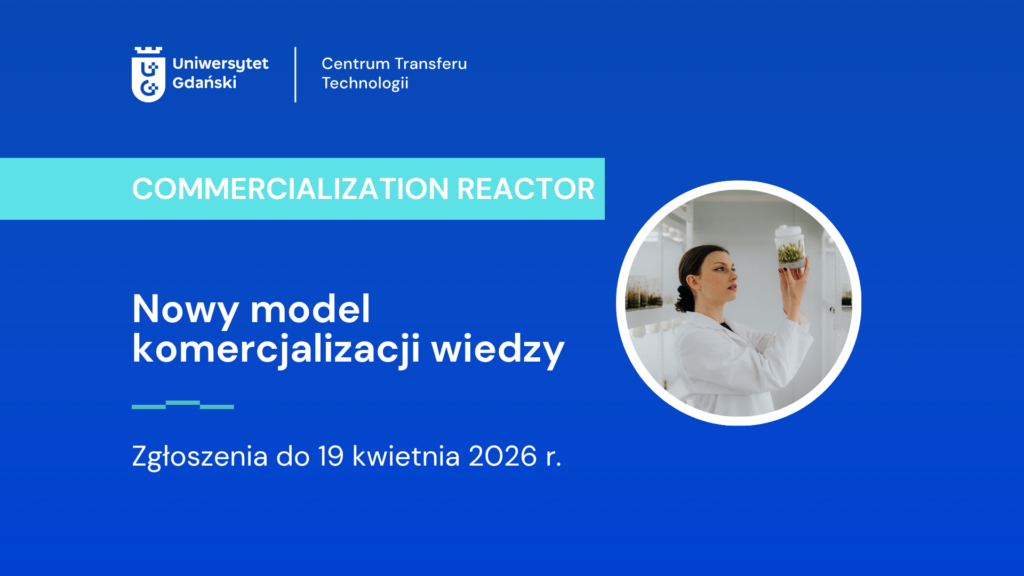 Uniwersytet Gdański

Centrum Transferu Technologii

COMMERCIALIZATION REACTOR

Nowy model komercjalizacji wiedzy

Zgłoszenia do 19 kwietnia 2026 r.